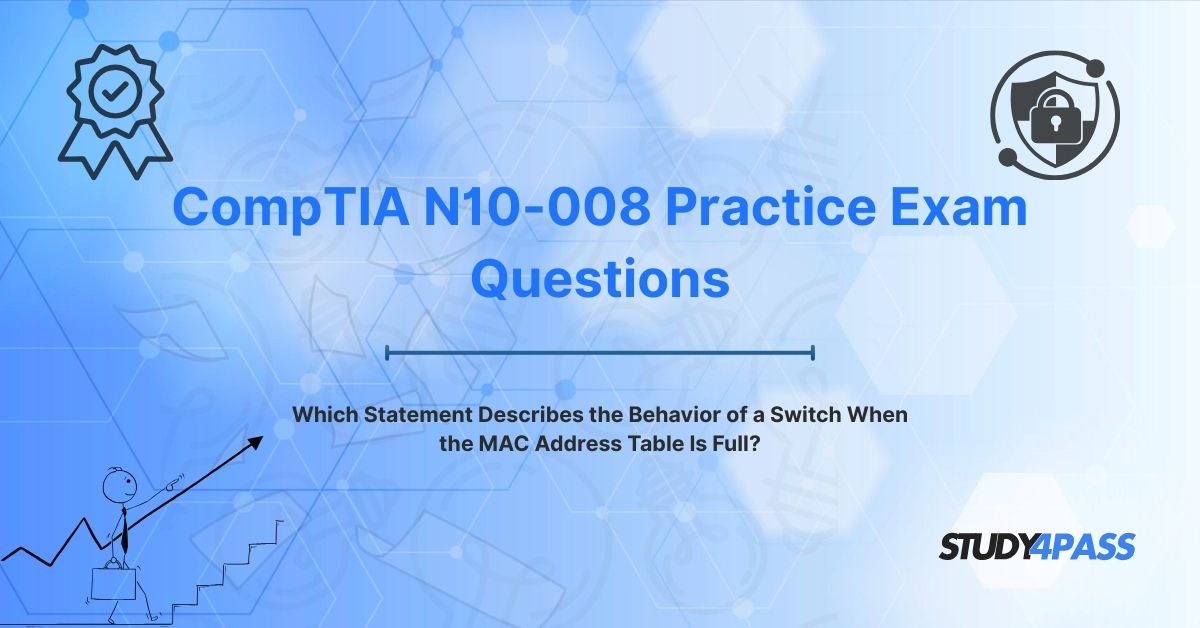 CompTIA N10-008 Practice Exam Questions

Which Statement Describes the Behavior of a Switch When the MAC Address Table Is Full?

STUDY4PASS